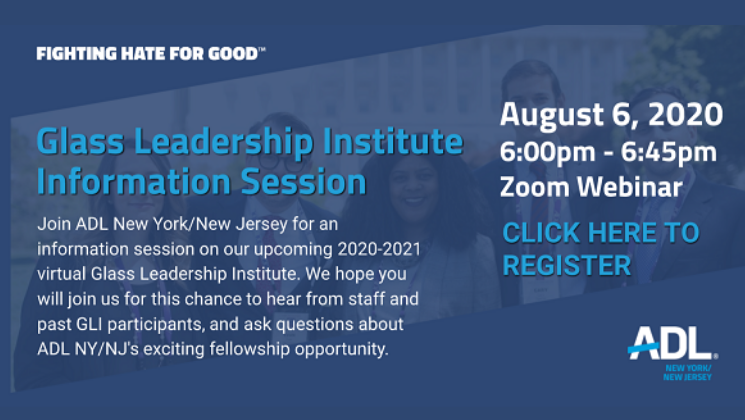 FIGHTING HATE FOR GOOD™

Glass Leadership Institute Information Session

Join ADL New York/New Jersey for an information session on our upcoming 2020-2021 virtual Glass Leadership Institute. We hope you will join us for this chance to hear from staff and past GLI participants, and ask questions about ADL NY/NJ's exciting fellowship opportunity.

August 6, 2020
6:00pm - 6:45pm
Zoom Webinar

CLICK HERE TO REGISTER

ADL®
NEW YORK/
NEW JERSEY